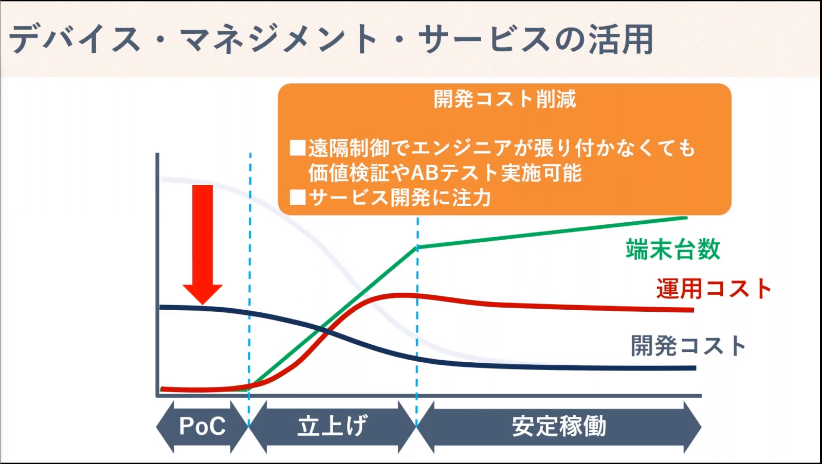 デバイス・マネジメント・サービスの活用

開発コスト削減

■遠隔制御でエンジニアが張り付かなくても価値検証やABテスト実施可能
■サービス開発に注力

端末台数

運用コスト

開発コスト

PoC

立上げ

安定稼働